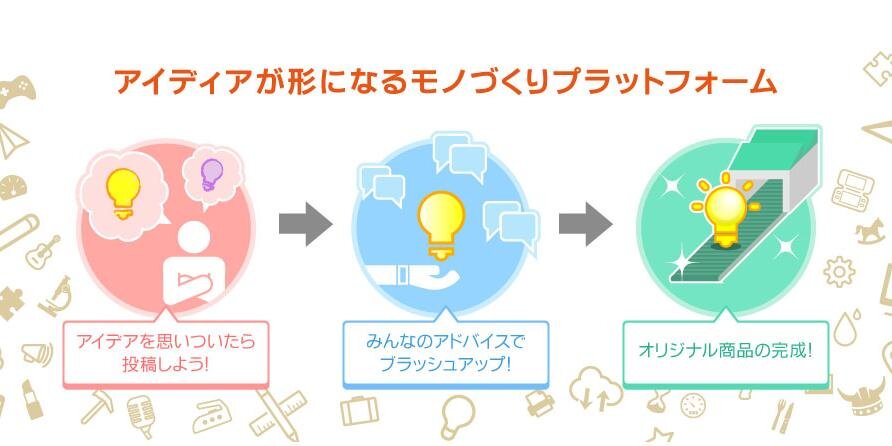 アイディアが形になるモノづくりプラットフォーム

アイデアを思いついたら投稿しよう!

みんなのアドバイスでブラッシュアップ!

オリジナル商品の完成!